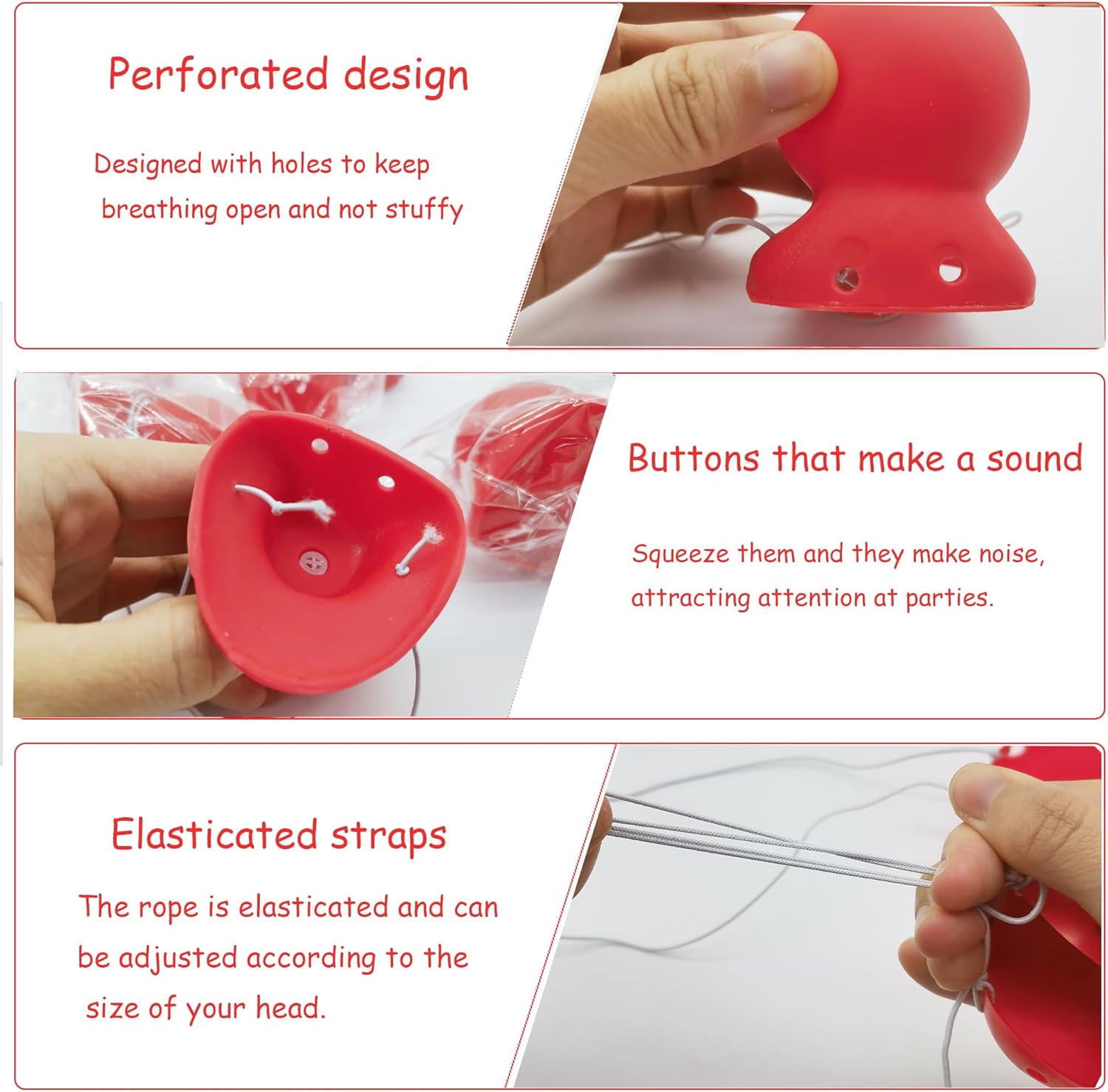 Perforated design

Designed with holes to keep breathing open and not stuffy

Buttons that make a sound

Squeeze them and they make noise, attracting attention at parties.

Elasticated straps

The rope is elasticated and can be adjusted according to the size of your head.